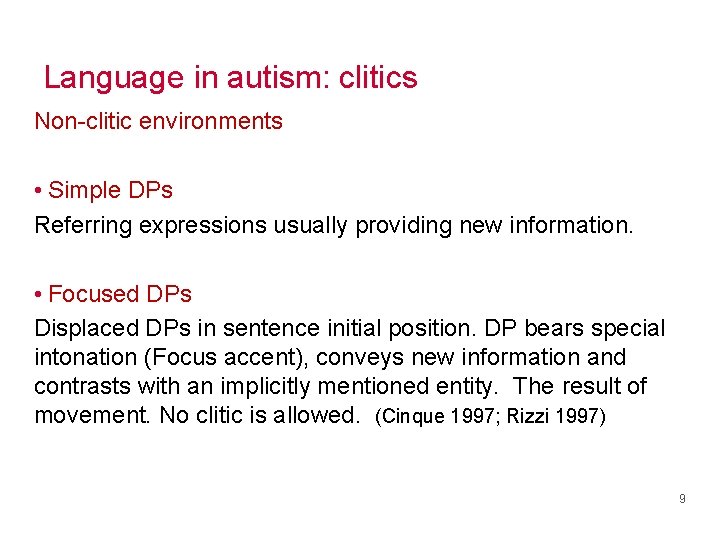 Language in autism: clitics

Non-clitic environments

• Simple DPs

Referring expressions usually providing new information.

• Focused DPs

Displaced DPs in sentence initial position. DP bears special intonation (Focus accent), conveys new information and contrasts with an implicitly mentioned entity. The result of movement. No clitic is allowed. (Cinque 1997; Rizzi 1997)

9